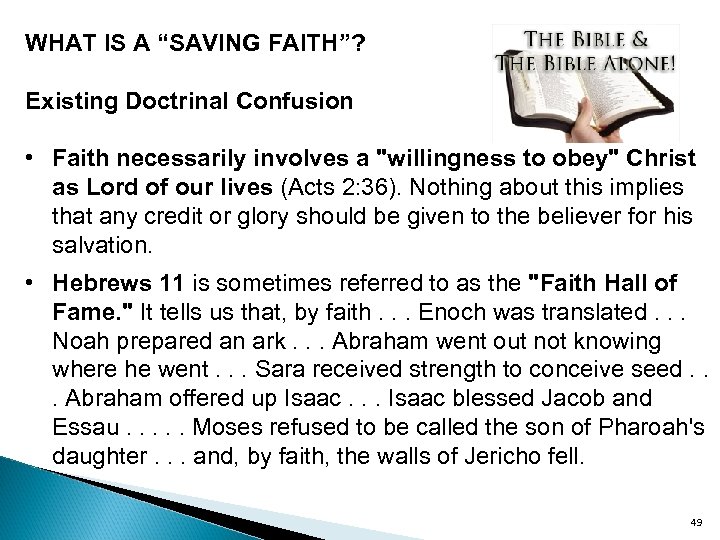 WHAT IS A “SAVING FAITH”?

THE BIBLE &
THE BIBLE ALONE!

Existing Doctrinal Confusion

• Faith necessarily involves a "willingness to obey" Christ as Lord of our lives (Acts 2:36). Nothing about this implies that any credit or glory should be given to the believer for his salvation.

• Hebrews 11 is sometimes referred to as the "Faith Hall of Fame." It tells us that, by faith . . . Enoch was translated . . . Noah prepared an ark . . . Abraham went out not knowing where he went . . . Sara received strength to conceive seed . . . Abraham offered up Isaac . . . Isaac blessed Jacob and Essau . . . . . Moses refused to be called the son of Pharoah's daughter . . . and, by faith, the walls of Jericho fell.

49